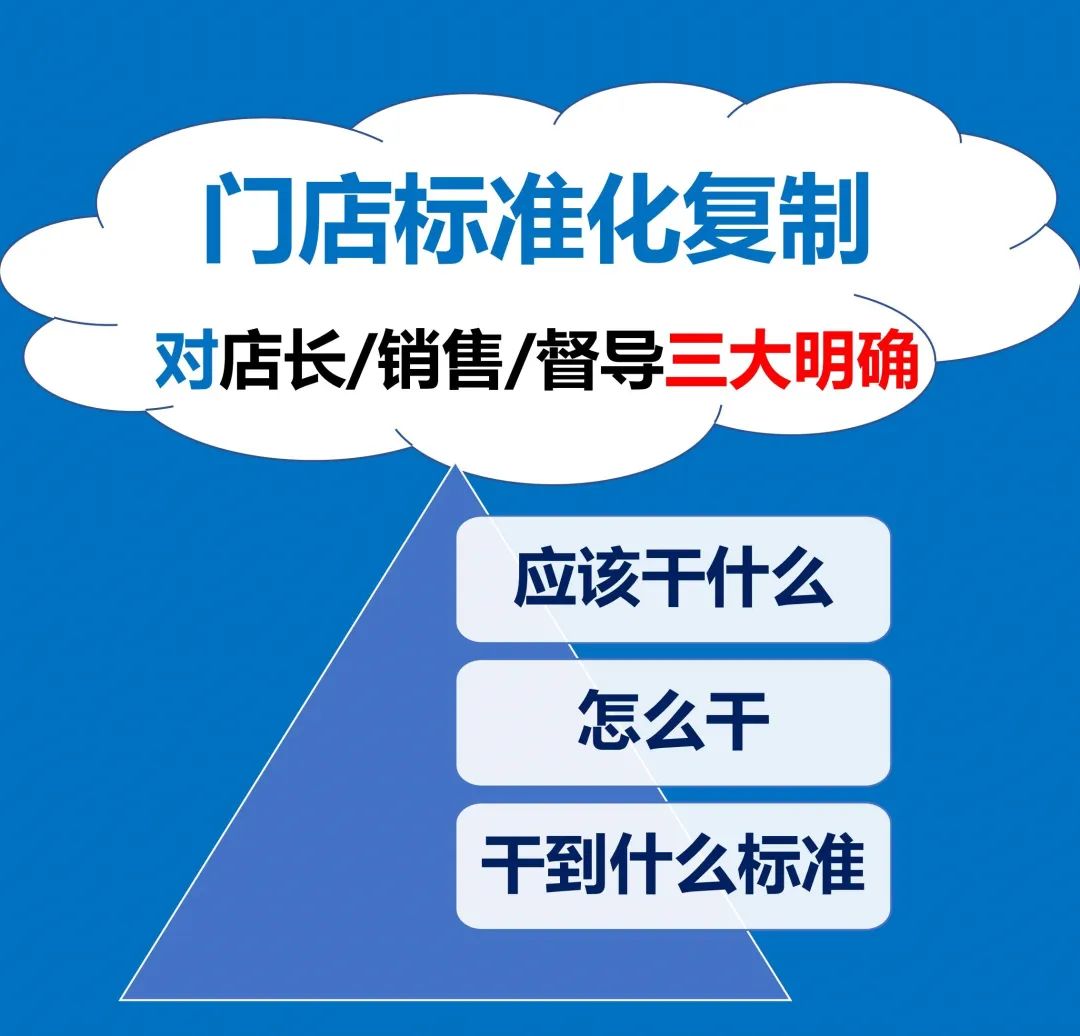 门店标准化复制

对店长/销售/督导三大明确

应该干什么

怎么干

干到什么标准